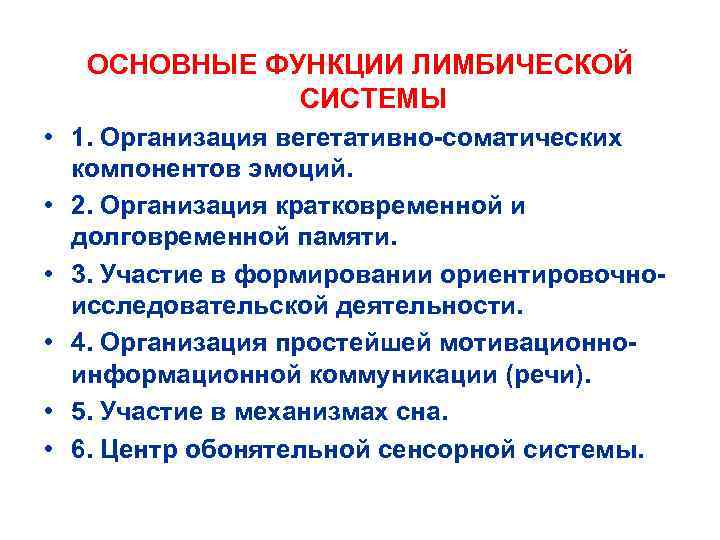 ОСНОВНЫЕ ФУНКЦИИ ЛИМБИЧЕСКОЙ СИСТЕМЫ

• 1. Организация вегетативно-соматических компонентов эмоций.
• 2. Организация кратковременной и долговременной памяти.
• 3. Участие в формировании ориентировочно-исследовательской деятельности.
• 4. Организация простейшей мотивационно-информационной коммуникации (речи).
• 5. Участие в механизмах сна.
• 6. Центр обонятельной сенсорной системы.